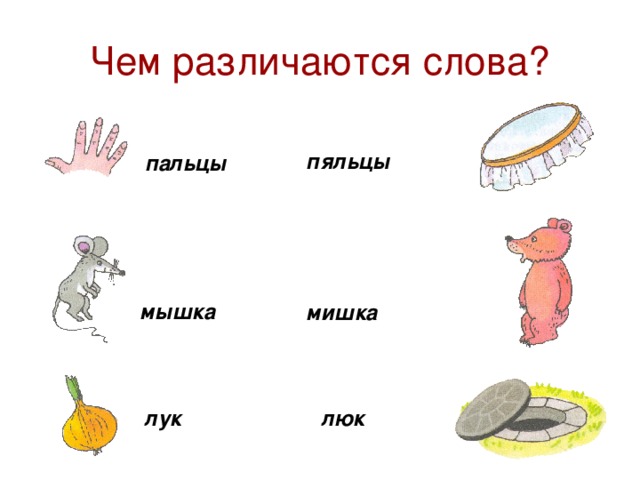 Чем различаются слова?

пальцы пяльцы

мышка мишка

лук люк